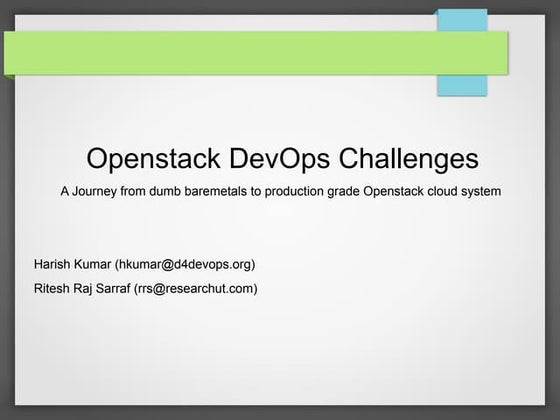 Openstack DevOps Challenges

A Journey from dumb baremetals to production grade Openstack cloud system

Harish Kumar (hkumar@d4devops.org)

Ritesh Raj Sarraf (rrs@researchut.com)